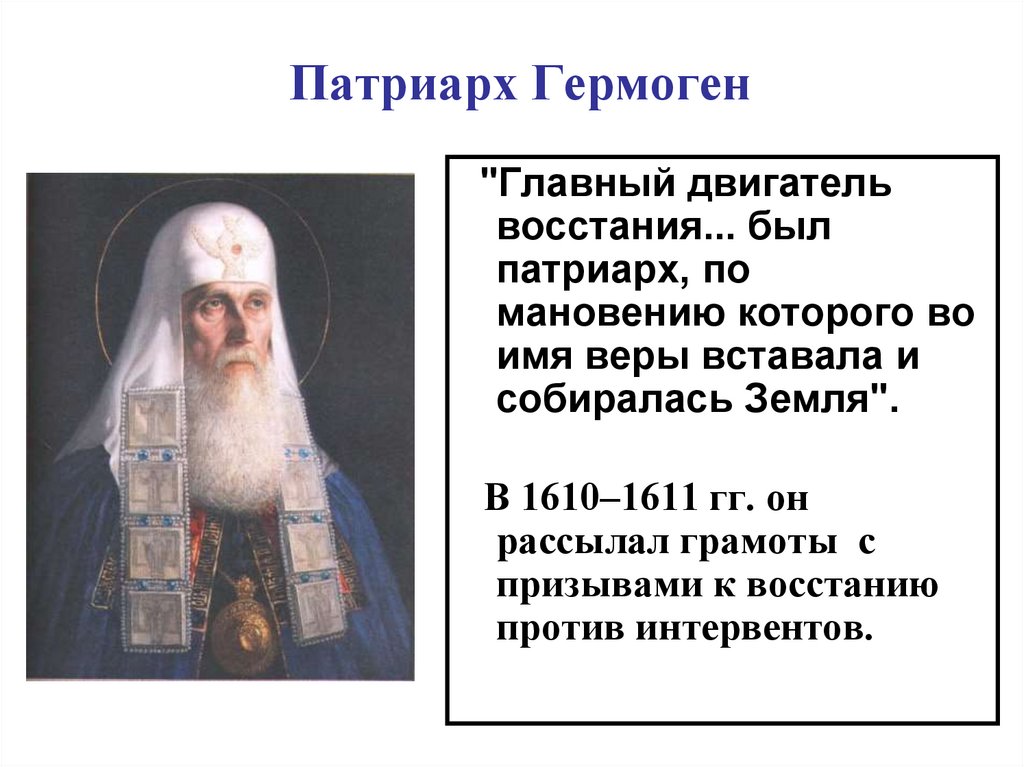 Патриарх Гермоген

"Главный двигатель восстания... был патриарх, по мановению которого во имя веры вставала и собиралась Земля".

В 1610–1611 гг. он рассылал грамоты с призывами к восстанию против интервентов.